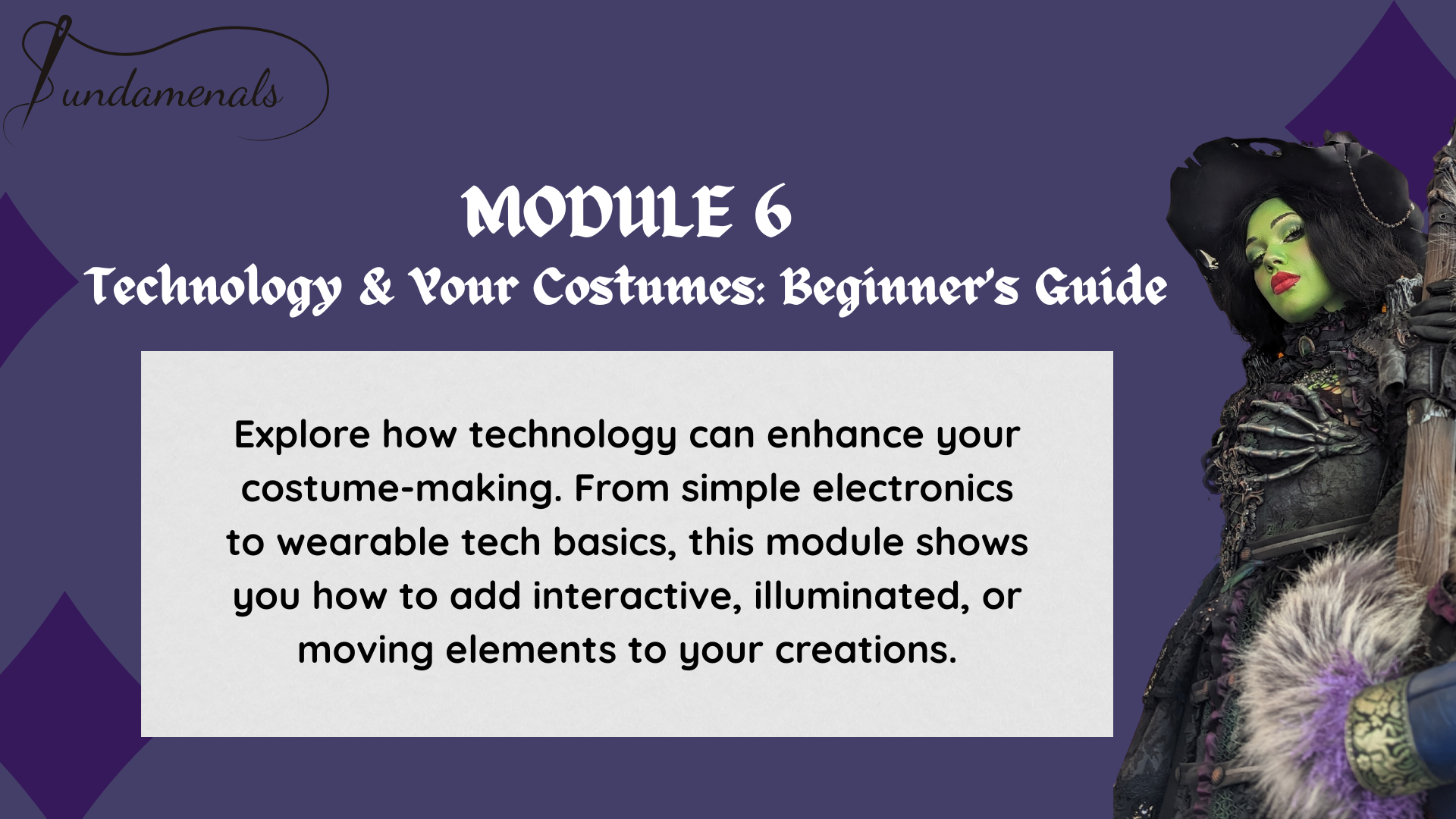 Fundamenals

MODULE 6
Technology & Your Costumes: Beginner's Guide

Explore how technology can enhance your costume-making. From simple electronics to wearable tech basics, this module shows you how to add interactive, illuminated, or moving elements to your creations.